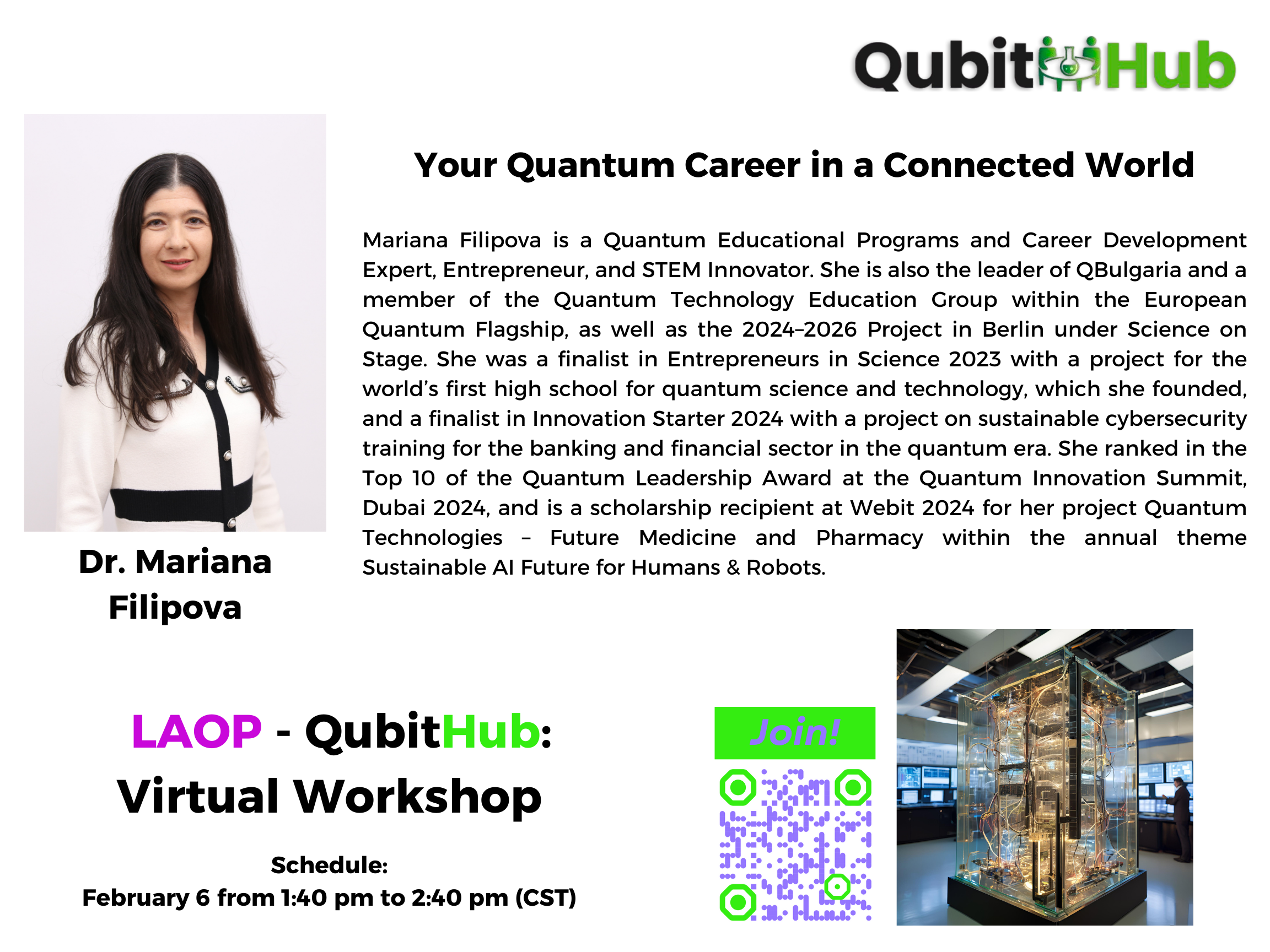 QubitHub

Your Quantum Career in a Connected World

Mariana Filipova is a Quantum Educational Programs and Career Development Expert, Entrepreneur, and STEM Innovator. She is also the leader of QBulgaria and a member of the Quantum Technology Education Group within the European Quantum Flagship, as well as the 2024–2026 Project in Berlin under Science on Stage. She was a finalist in Entrepreneurs in Science 2023 with a project for the world's first high school for quantum science and technology, which she founded, and a finalist in Innovation Starter 2024 with a project on sustainable cybersecurity training for the banking and financial sector in the quantum era. She ranked in the Top 10 of the Quantum Leadership Award at the Quantum Innovation Summit, Dubai 2024, and is a scholarship recipient at Webit 2024 for her project Quantum Technologies – Future Medicine and Pharmacy within the annual theme Sustainable AI Future for Humans & Robots.

Dr. Mariana Filipova

LAOP - QubitHub: Virtual Workshop

Schedule:
February 6 from 1:40 pm to 2:40 pm (CST)

Join!